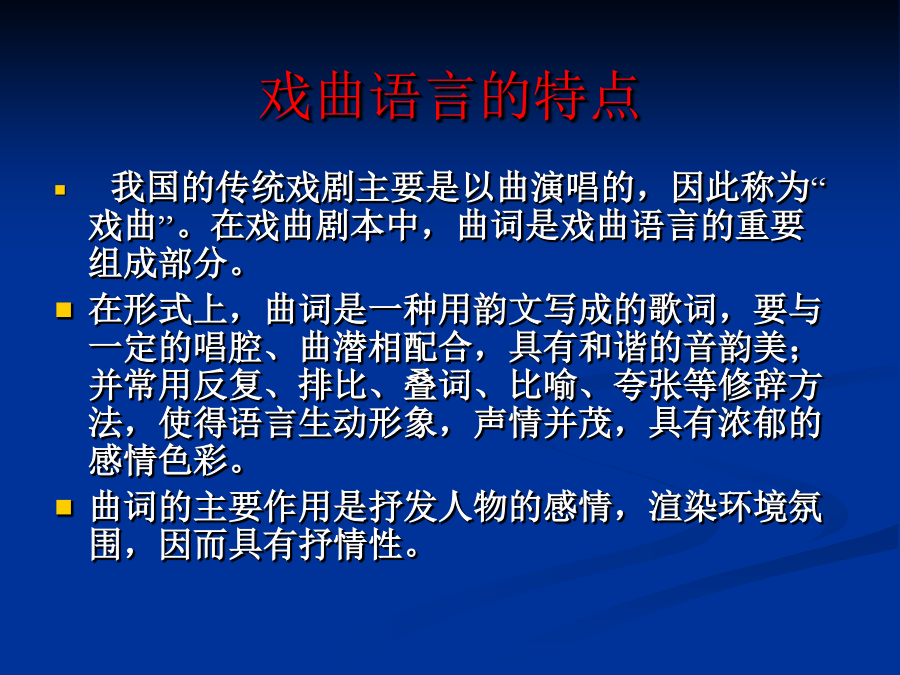 戏曲语言的特点

我国的传统戏剧主要是以曲演唱的，因此称为“戏曲”。在戏曲剧本中，曲词是戏曲语言的重要组成部分。

在形式上，曲词是一种用韵文写成的歌词，要与一定的唱腔、曲潜相配合，具有和谐的音韵美；并常用反复、排比、叠词、比喻、夸张等修辞方法，使得语言生动形象，声情并茂，具有浓郁的感情色彩。

曲词的主要作用是抒发人物的感情，渲染环境氛围，因而具有抒情性。